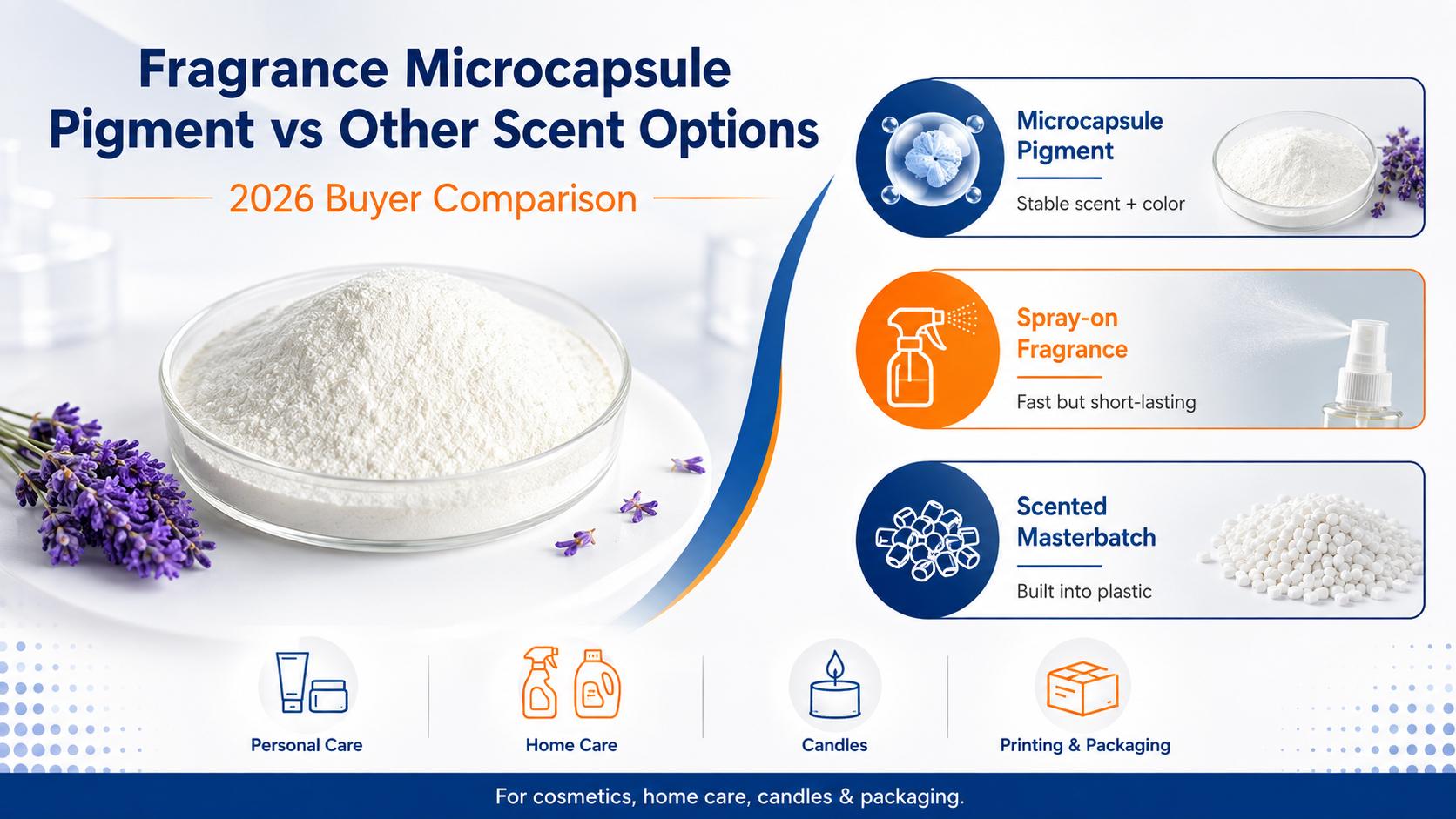 Fragrance Microcapsule Pigment vs Other Scent Options

2026 Buyer Comparison

Microcapsule Pigment

Stable scent + color

Spray-on Fragrance

Fast but short-lasting

Scented Masterbatch

Built into plastic

Personal Care

Home Care

Candles

Printing & Packaging

For cosmetics, home care, candles & packaging.